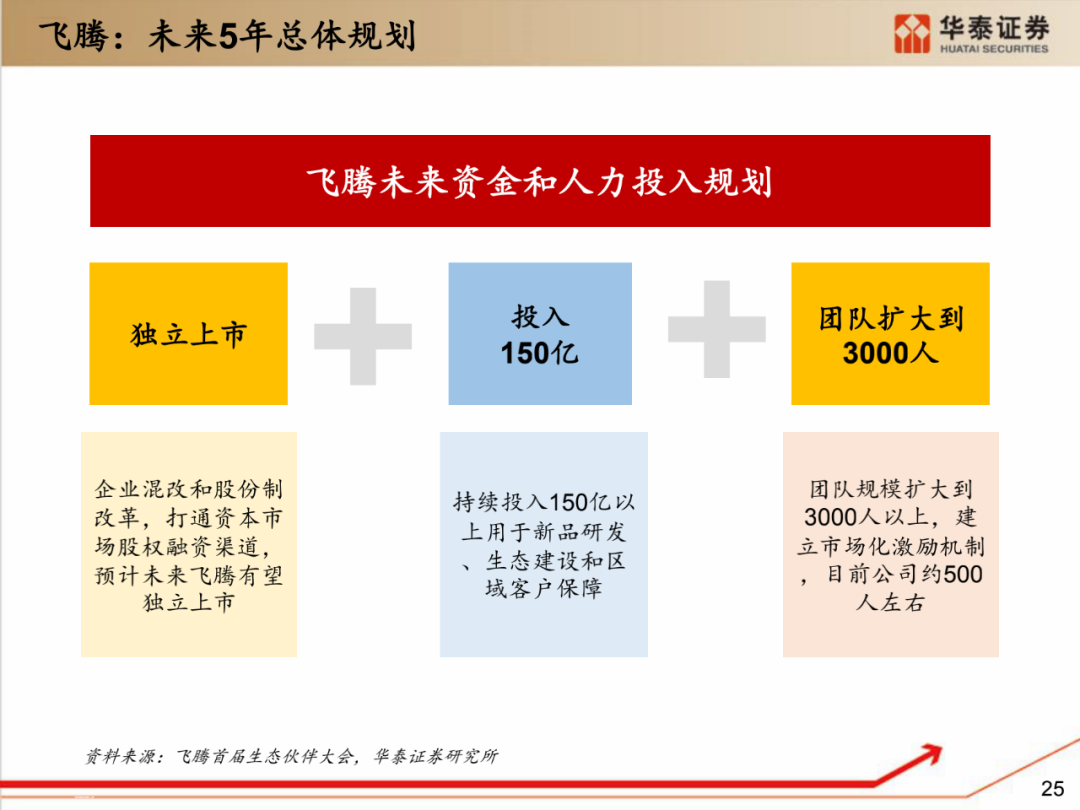 飞腾：未来5年总体规划

华泰证券
HUATAI SECURITIES

飞腾未来资金和人力投入规划

独立上市

投入
150亿

团队扩大到
3000人

企业混改和股份制改革，打通资本市场股权融资渠道，预计未来飞腾有望独立上市

持续投入150亿以上用于新品研发、生态建设和区域客户保障

团队规模扩大到3000人以上，建立市场化激励机制，目前公司约500人左右

资料来源：飞腾首届生态伙伴大会，华泰证券研究所

25